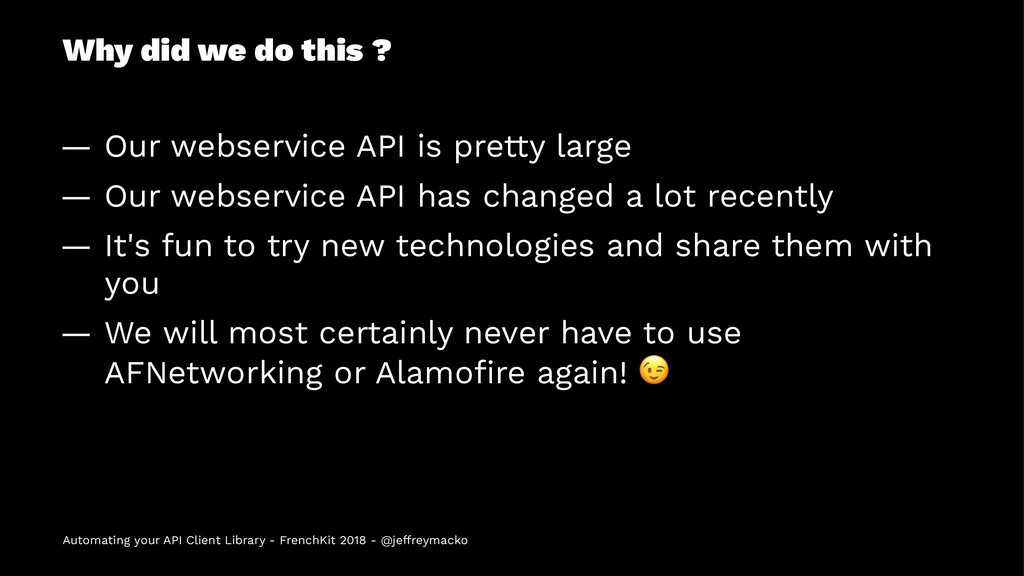 Why did we do this ?

— Our webservice API is pretty large

— Our webservice API has changed a lot recently

— It's fun to try new technologies and share them with you

— We will most certainly never have to use AFNetworking or Alamofire again! 😉

Automating your API Client Library - FrenchKit 2018 - @jeffreymacko